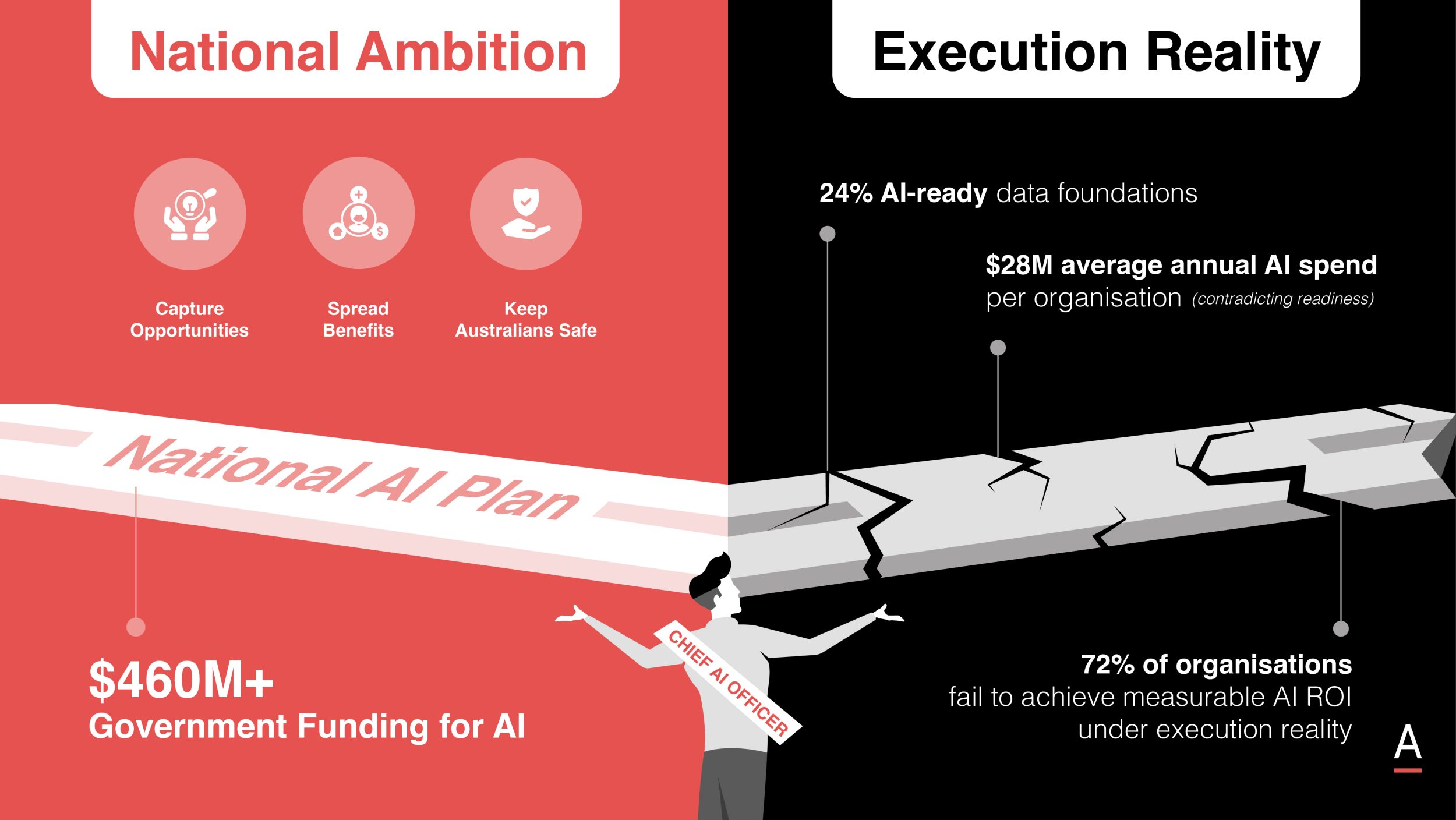 National Ambition

Capture Opportunities

Spread Benefits

Keep Australians Safe

National AI Plan

$460M+
Government Funding for AI

CHIEF AI OFFICER

Execution Reality

24% AI-ready data foundations

$28M average annual AI spend per organisation (contradicting readiness)

72% of organisations fail to achieve measurable AI ROI under execution reality

A